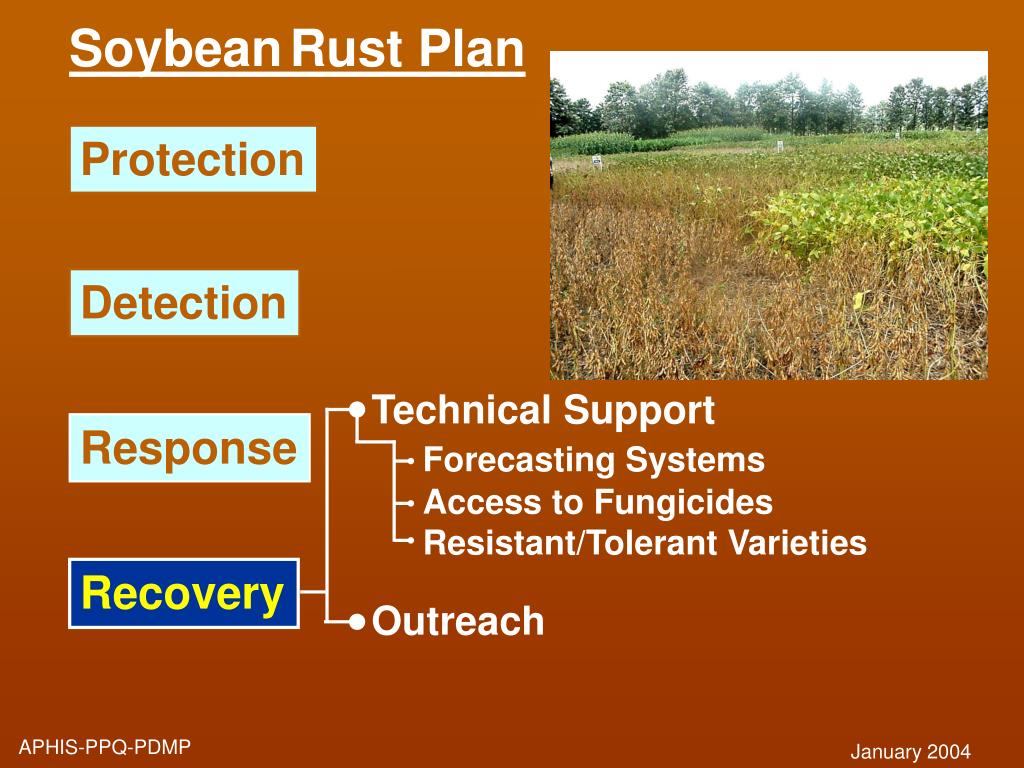 Soybean Rust Plan

Protection

Detection

Response

Recovery

Technical Support

Forecasting Systems

Access to Fungicides

Resistant/Tolerant Varieties

Outreach

APHIS-PPQ-PDMP

January 2004